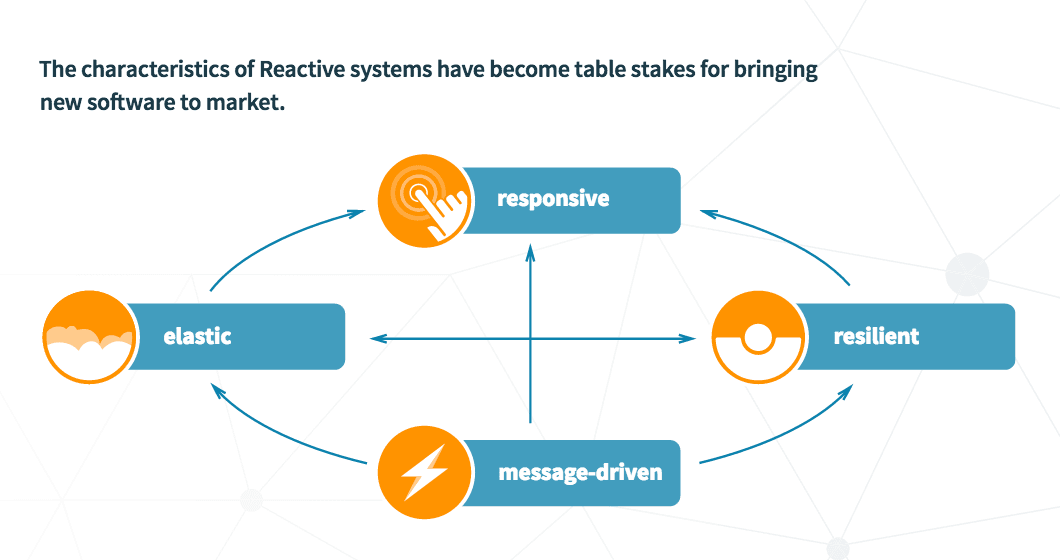 The characteristics of Reactive systems have become table stakes for bringing new software to market.

responsive

elastic

resilient

message-driven